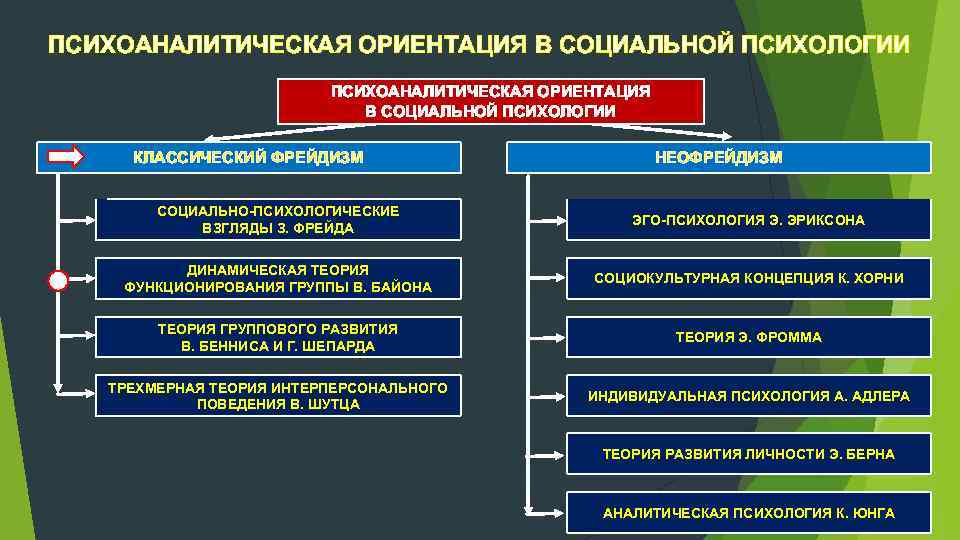 ПСИХОАНАЛИТИЧЕСКАЯ ОРИЕНТАЦИЯ В СОЦИАЛЬНОЙ ПСИХОЛОГИИ

ПСИХОАНАЛИТИЧЕСКАЯ ОРИЕНТАЦИЯ В СОЦИАЛЬНОЙ ПСИХОЛОГИИ

КЛАССИЧЕСКИЙ ФРЕЙДИЗМ

СОЦИАЛЬНО-ПСИХОЛОГИЧЕСКИЕ ВЗГЛЯДЫ З. ФРЕЙДА

ДИНАМИЧЕСКАЯ ТЕОРИЯ ФУНКЦИОНИРОВАНИЯ ГРУППЫ В. БАЙОНА

ТЕОРИЯ ГРУППОВОГО РАЗВИТИЯ В. БЕННИСА И Г. ШЕПАРДА

ТРЕХМЕРНАЯ ТЕОРИЯ ИНТЕРПЕРСОНАЛЬНОГО ПОВЕДЕНИЯ В. ШУТЦА

НЕОФРЕЙДИЗМ

ЭГО-ПСИХОЛОГИЯ Э. ЭРИКСОНА

СОЦИОКУЛЬТУРНАЯ КОНЦЕПЦИЯ К. ХОРНИ

ТЕОРИЯ Э. ФРОММА

ИНДИВИДУАЛЬНАЯ ПСИХОЛОГИЯ А. АДЛЕРА

ТЕОРИЯ РАЗВИТИЯ ЛИЧНОСТИ Э. БЕРНА

АНАЛИТИЧЕСКАЯ ПСИХОЛОГИЯ К. ЮНГА